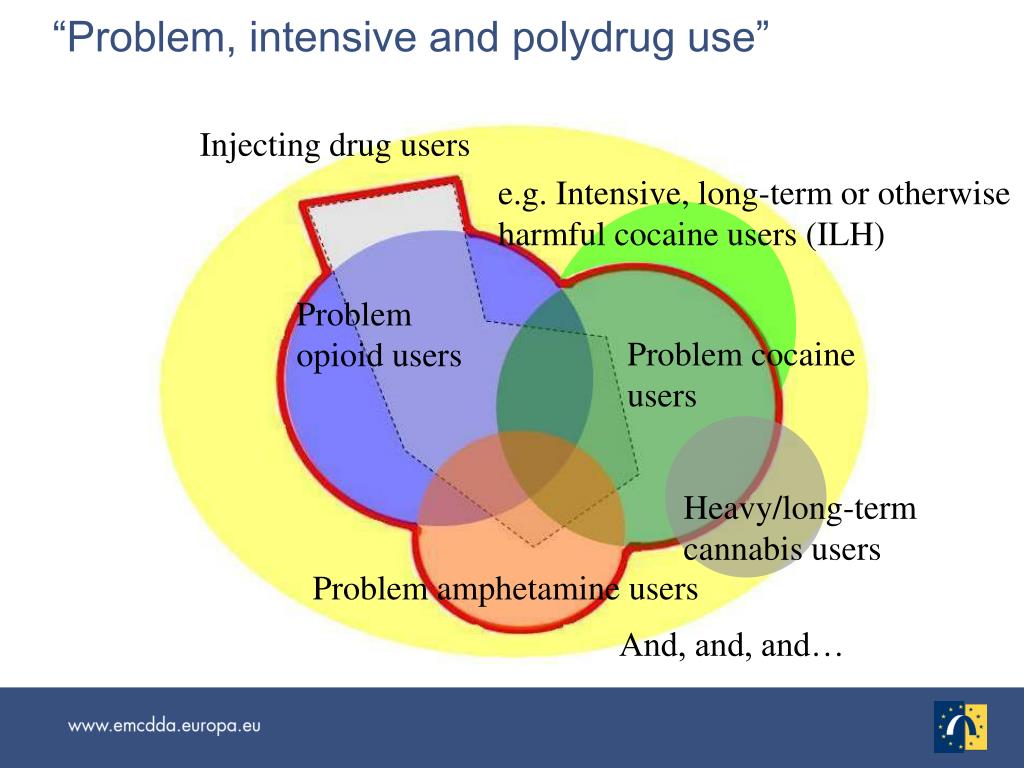 “Problem, intensive and polydrug use”

Injecting drug users

e.g. Intensive, long-term or otherwise harmful cocaine users (ILH)

Problem opioid users

Problem cocaine users

Heavy/long-term cannabis users

Problem amphetamine users

And, and, and…

www.emcdda.europa.eu